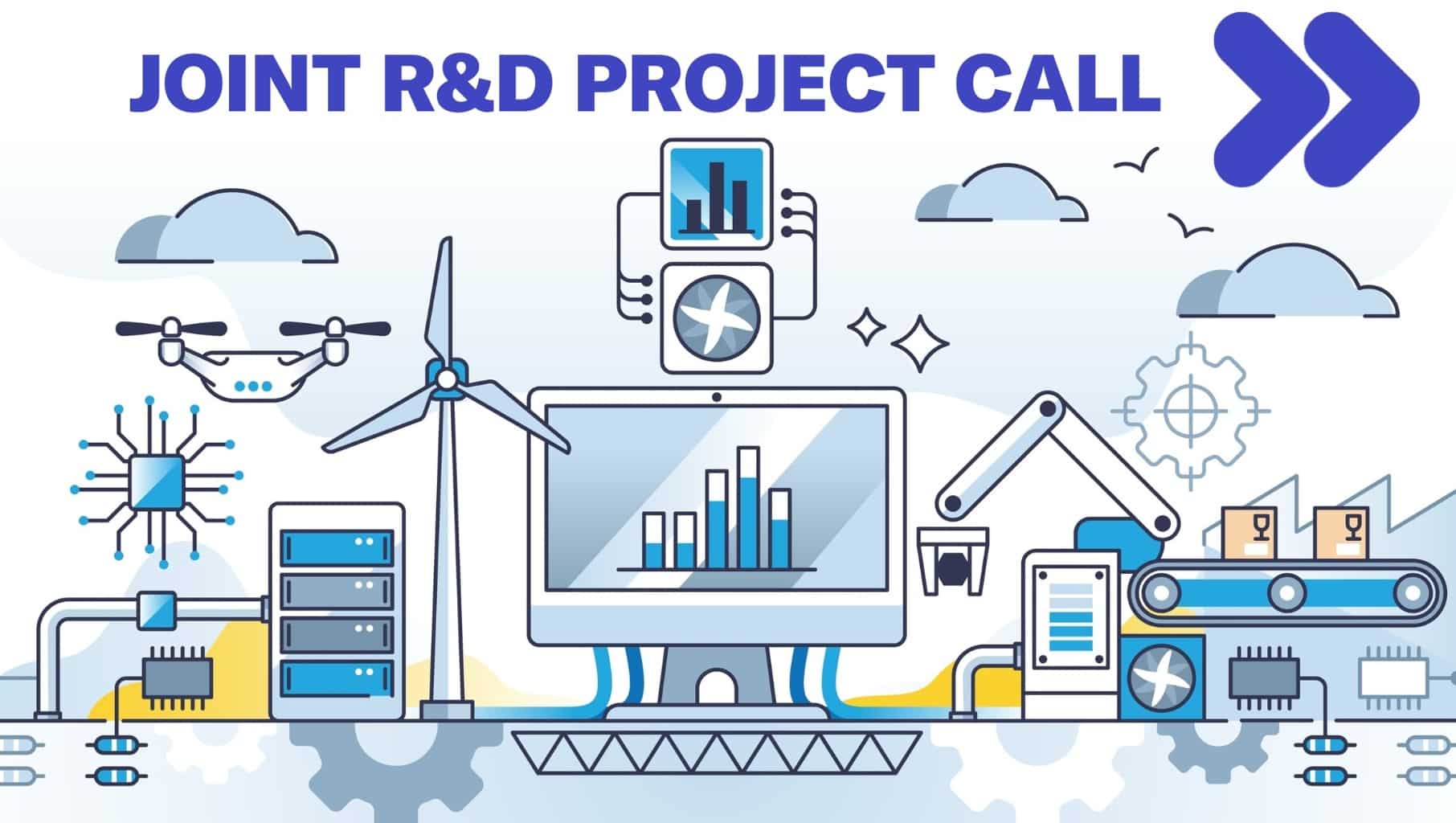 JOINT R&D PROJECT CALL